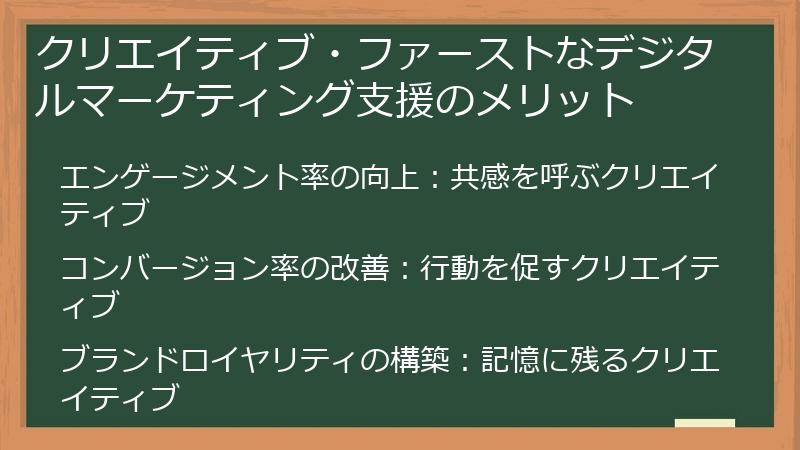 クリエイティブ・ファーストなデジタルマーケティング支援のメリット

エンゲージメント率の向上：共感を呼ぶクリエイティブ

コンバージョン率の改善：行動を促すクリエイティブ

ブランドロイヤリティの構築：記憶に残るクリエイティブ